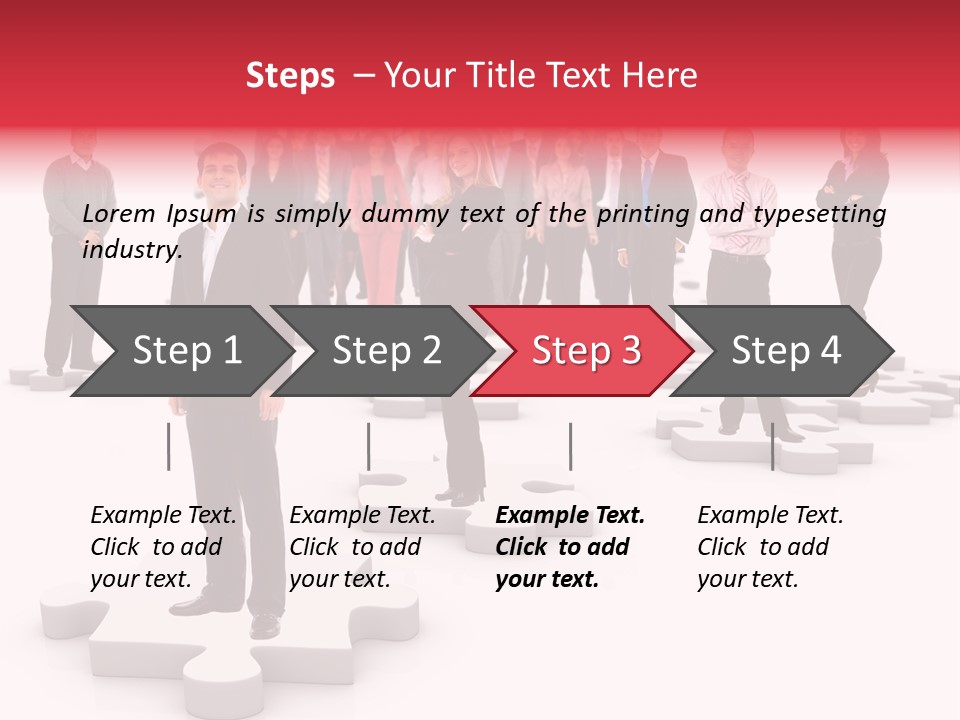 Steps – Your Title Text Here

Lorem Ipsum is simply dummy text of the printing and typesetting industry.

Step 1

Step 2

Step 3

Step 4

Example Text. Click to add your text.

Example Text. Click to add your text.

Example Text. Click to add your text.

Example Text. Click to add your text.